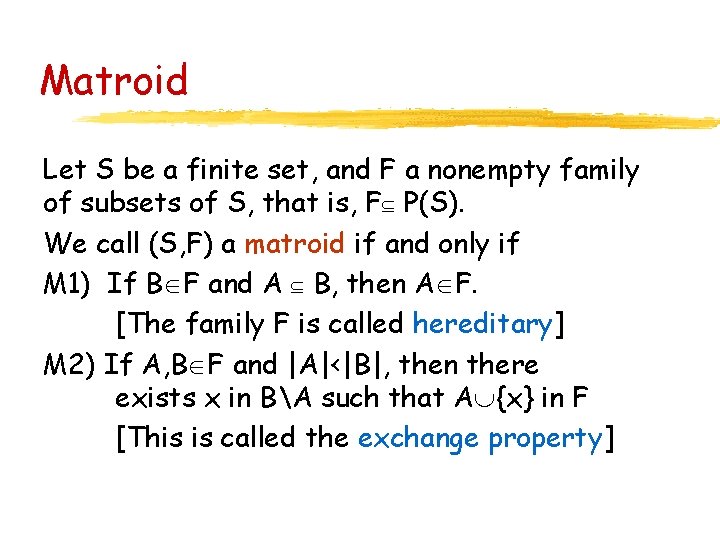 Matroid

Let S be a finite set, and F a nonempty family of subsets of S, that is, $F \subseteq P(S)$.

We call (S,F) a matroid if and only if

M1) If $B \in F$ and $A \subseteq B$, then $A \in F$.

[The family F is called hereditary]

M2) If $A,B \in F$ and $|A|<|B|$, then there exists x in $B \setminus A$ such that $A \cup \{x\}$ in F

[This is called the exchange property]